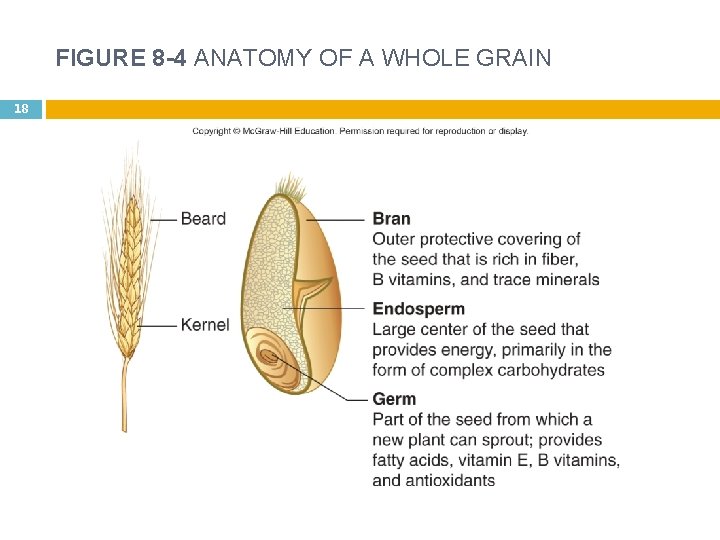 FIGURE 8-4 ANATOMY OF A WHOLE GRAIN

18

Copyright © McGraw-Hill Education. Permission required for reproduction or display.

Beard

Kernel

Bran
Outer protective covering of the seed that is rich in fiber, B vitamins, and trace minerals

Endosperm
Large center of the seed that provides energy, primarily in the form of complex carbohydrates

Germ
Part of the seed from which a new plant can sprout; provides fatty acids, vitamin E, B vitamins, and antioxidants